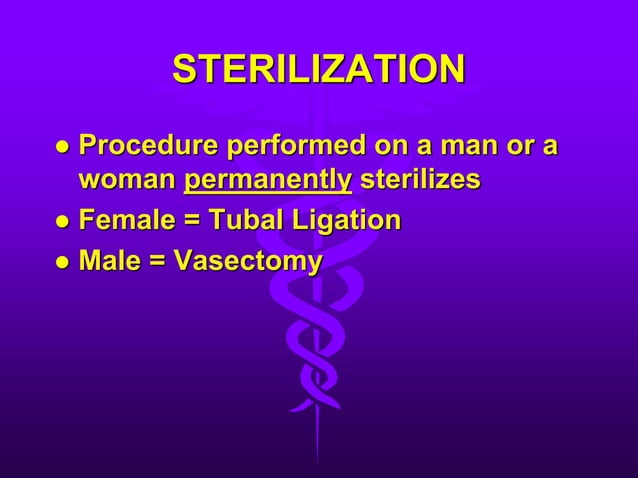 STERILIZATION

● Procedure performed on a man or a woman permanently sterilizes
● Female = Tubal Ligation
● Male = Vasectomy